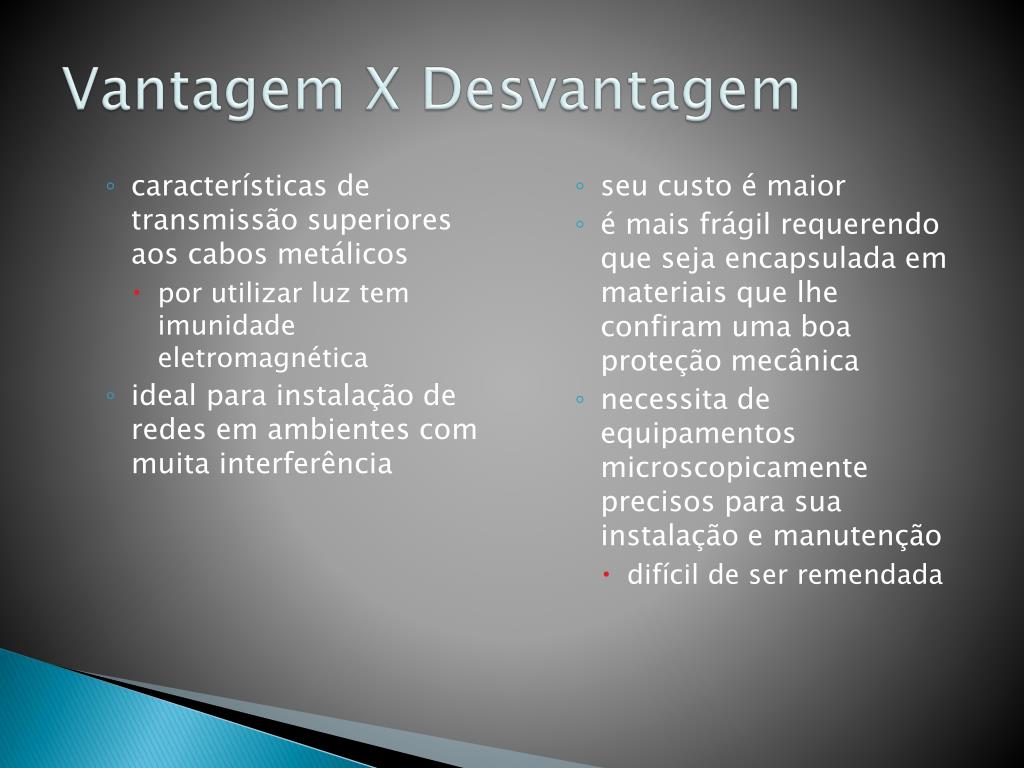 Vantagem X Desvantagem

◦ características de transmissão superiores aos cabos metálicos
  • por utilizar luz tem imunidade eletromagnética
◦ ideal para instalação de redes em ambientes com muita interferência

◦ seu custo é maior
◦ é mais frágil requerendo que seja encapsulada em materiais que lhe confiram uma boa proteção mecânica
◦ necessita de equipamentos microscopicamente precisos para sua instalação e manutenção
  • difícil de ser remendada